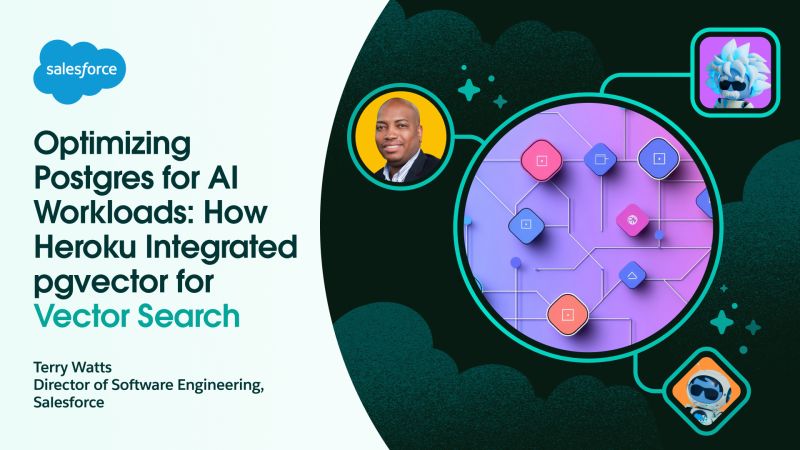 salesforce

Optimizing Postgres for AI Workloads: How Heroku Integrated pgvector for Vector Search

Terry Watts
Director of Software Engineering, Salesforce